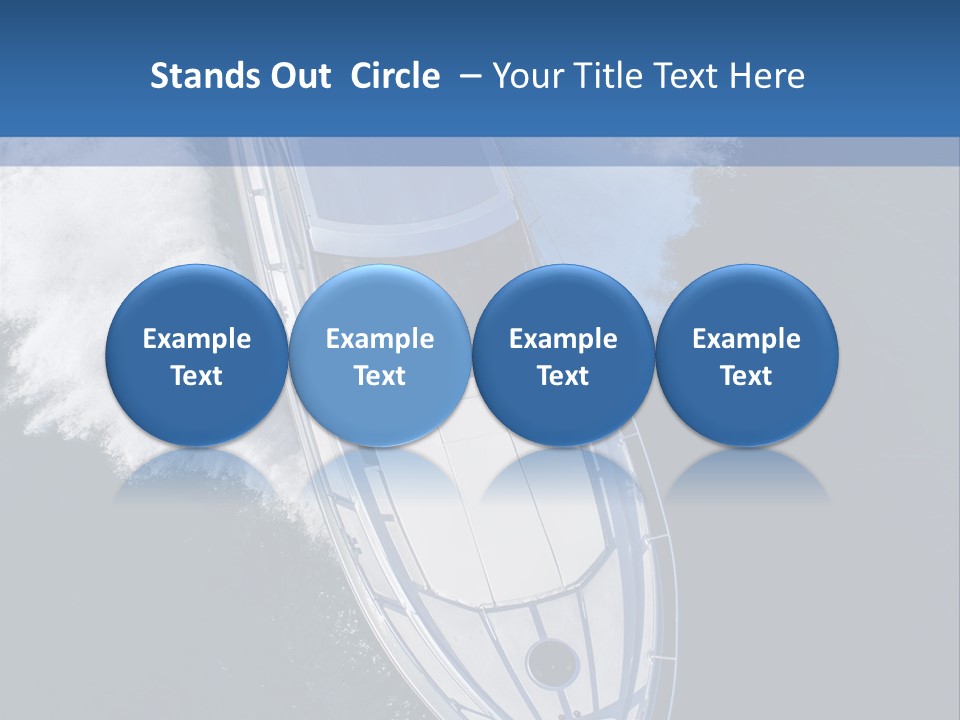 Stands Out Circle – Your Title Text Here

Example Text

Example Text

Example Text

Example Text